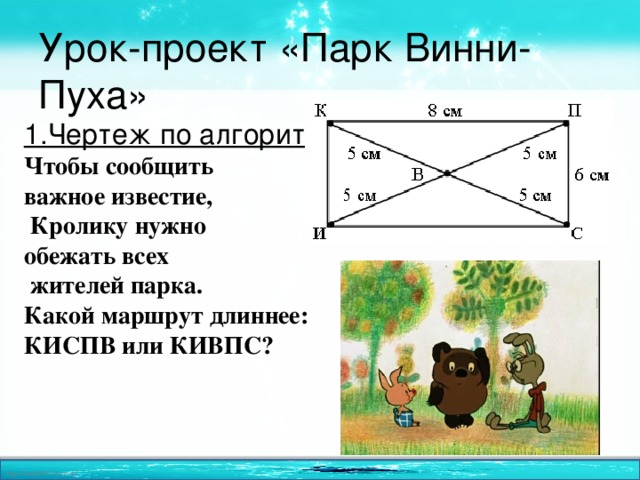 Урок-проект «Парк Винни-Пуха»

1.Чертеж по алгорит

Чтобы сообщить важное известие, Кролику нужно обежать всех жителей парка. Какой маршрут длиннее: КИСПВ или КИВПС?

К
8 см
П
5 см
5 см
В
6 см
5 см
5 см
И
С